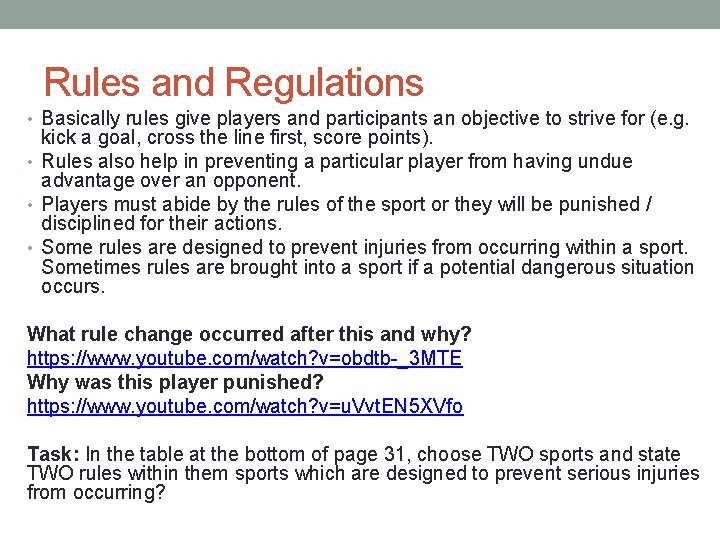 Rules and Regulations

• Basically rules give players and participants an objective to strive for (e.g. kick a goal, cross the line first, score points).
• Rules also help in preventing a particular player from having undue advantage over an opponent.
• Players must abide by the rules of the sport or they will be punished / disciplined for their actions.
• Some rules are designed to prevent injuries from occurring within a sport. Sometimes rules are brought into a sport if a potential dangerous situation occurs.

What rule change occurred after this and why?
https://www.youtube.com/watch?v=obdtb-_3MTE
Why was this player punished?
https://www.youtube.com/watch?v=uVvtEN5XVfo

Task: In the table at the bottom of page 31, choose TWO sports and state TWO rules within them sports which are designed to prevent serious injuries from occurring?